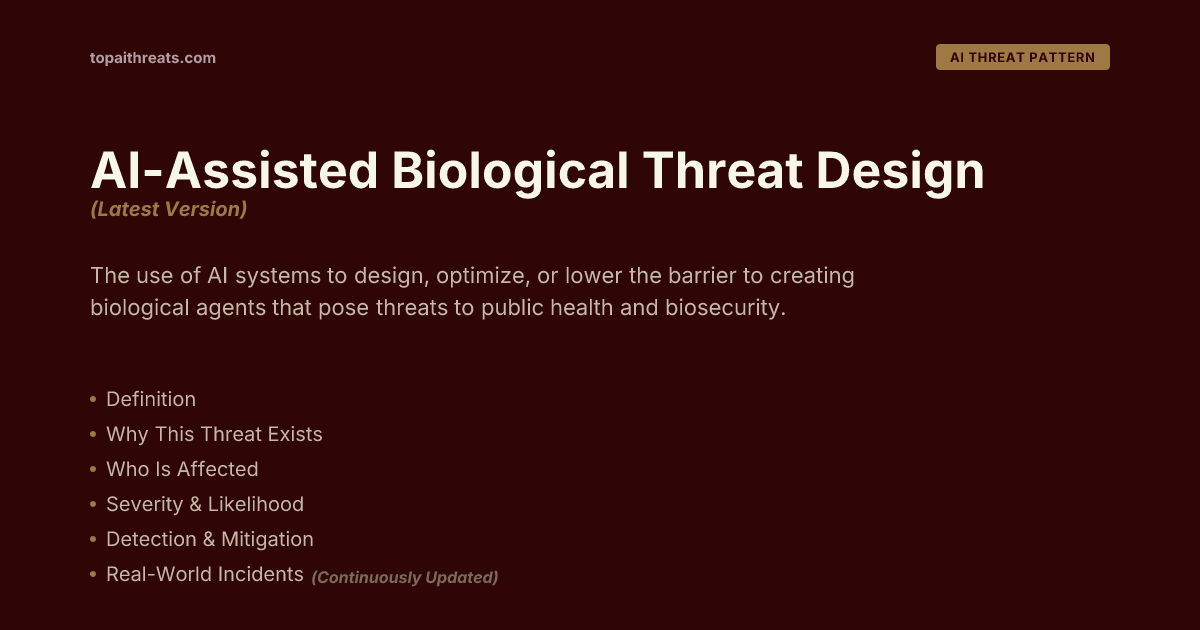 topaithreats.com

AI THREAT PATTERN

AI-Assisted Biological Threat Design
(Latest Version)

The use of AI systems to design, optimize, or lower the barrier to creating biological agents that pose threats to public health and biosecurity.

• Definition
• Why This Threat Exists
• Who Is Affected
• Severity & Likelihood
• Detection & Mitigation
• Real-World Incidents (Continuously Updated)